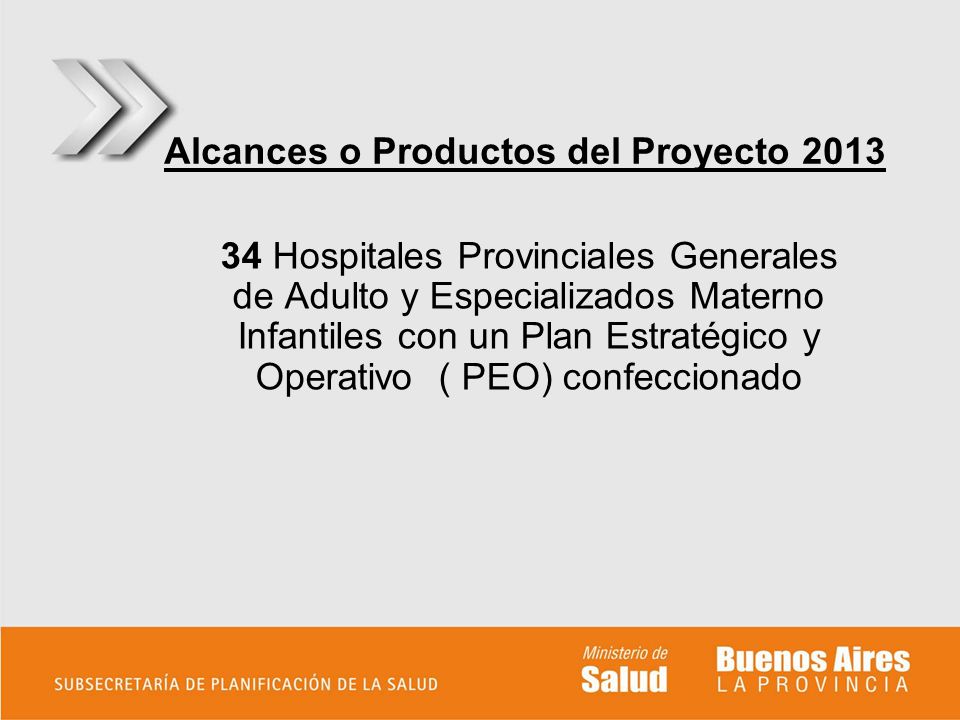 Alcances o Productos del Proyecto 2013

34 Hospitales Provinciales Generales de Adulto y Especializados Materno Infantiles con un Plan Estratégico y Operativo ( PEO) confeccionado

SUBSECRETARÍA DE PLANIFICACIÓN DE LA SALUD

Ministerio de
Salud

Buenos Aires
LA PROVINCIA